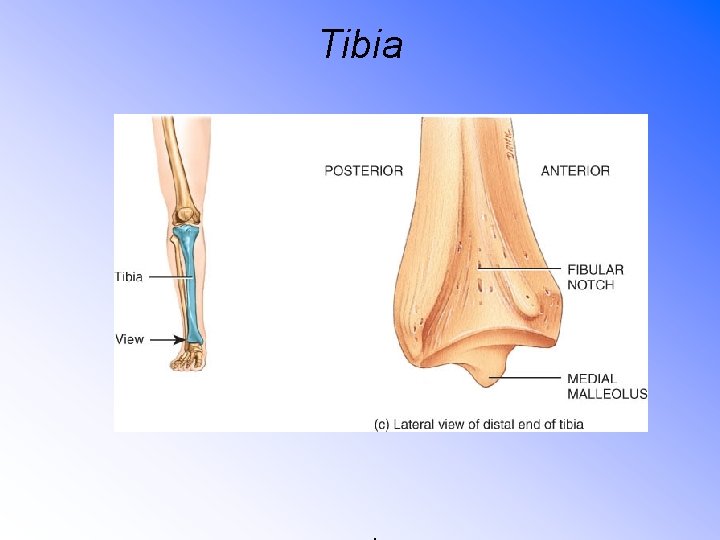 Tibia

Tibia

View

POSTERIOR

ANTERIOR

FIBULAR NOTCH

MEDIAL MALLEOLUS

(c) Lateral view of distal end of tibia